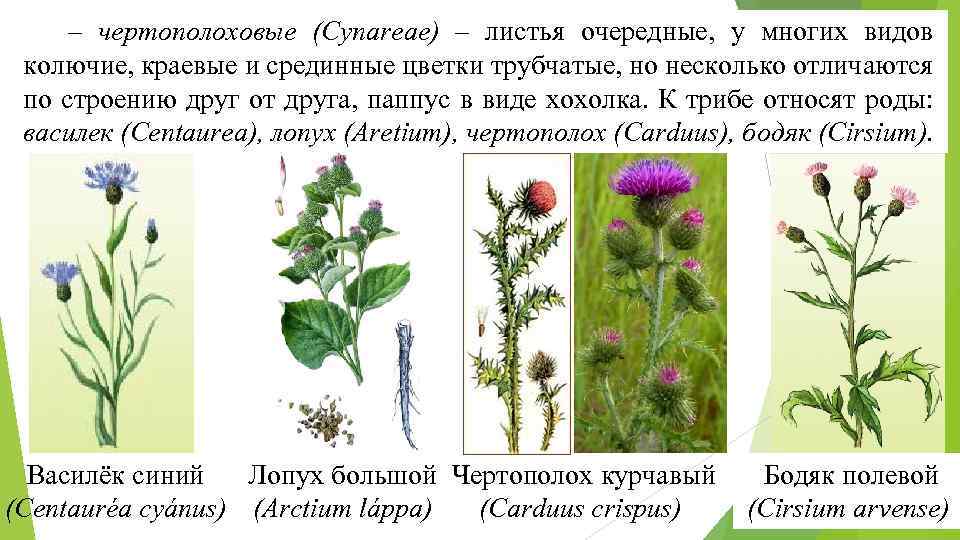 – чертополоховые (Cynareae) – листья очередные, у многих видов колючие, краевые и срединные цветки трубчатые, но несколько отличаются по строению друг от друга, паппус в виде хохолка. К трибе относят роды: василек (Centaurea), лопух (Aretium), чертополох (Carduus), бодяк (Cirsium).

Василёк синий (Centauréa cyánus)

Лопух большой (Arctium láppa)

Чертополох курчавый (Carduus crispus)

Бодяк полевой (Cirsium arvense)